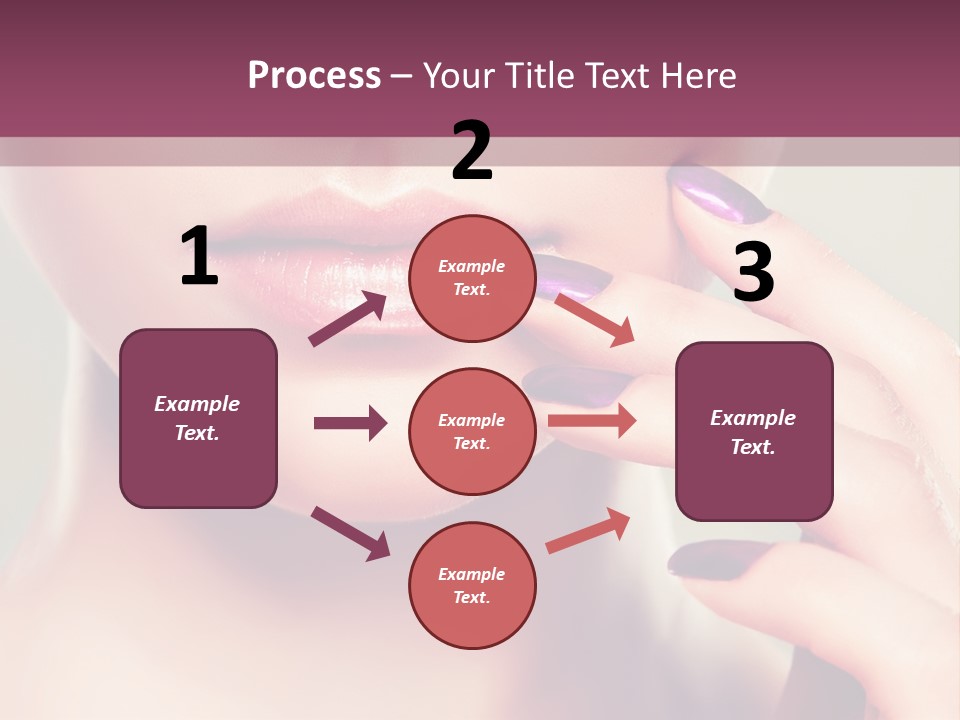 Process – Your Title Text Here

1

Example Text.

2

Example Text.

Example Text.

Example Text.

3

Example Text.